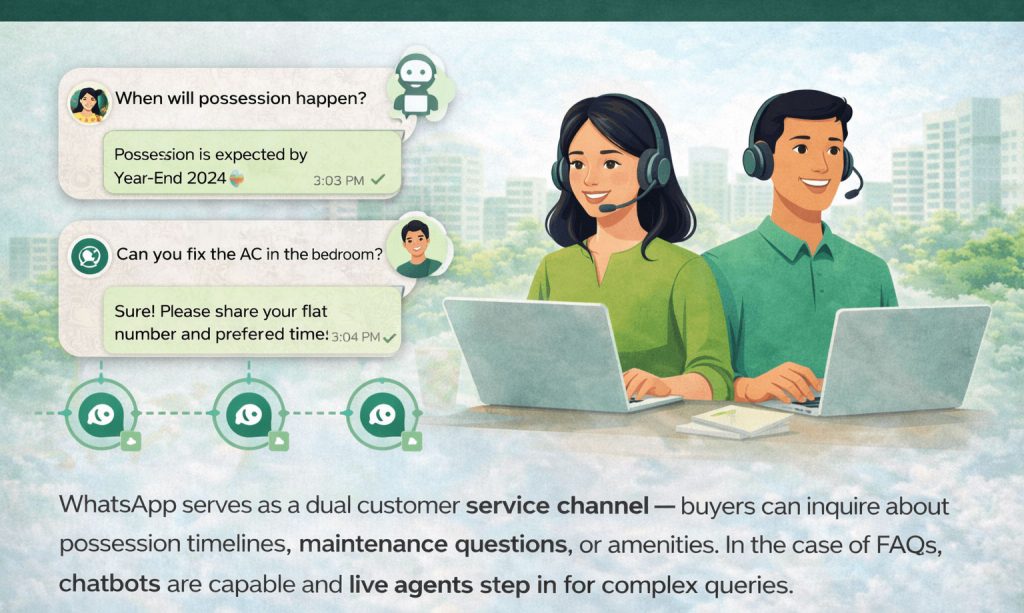 When will possession happen?

Possession is expected by Year-End 2024 3:03 PM

Can you fix the AC in the bedroom?

Sure! Please share your flat number and prefered time! 3:04 PM

WhatsApp serves as a dual customer service channel — buyers can inquire about possession timelines, maintenance questions, or amenities. In the case of FAQs, chatbots are capable and live agents step in for complex queries.